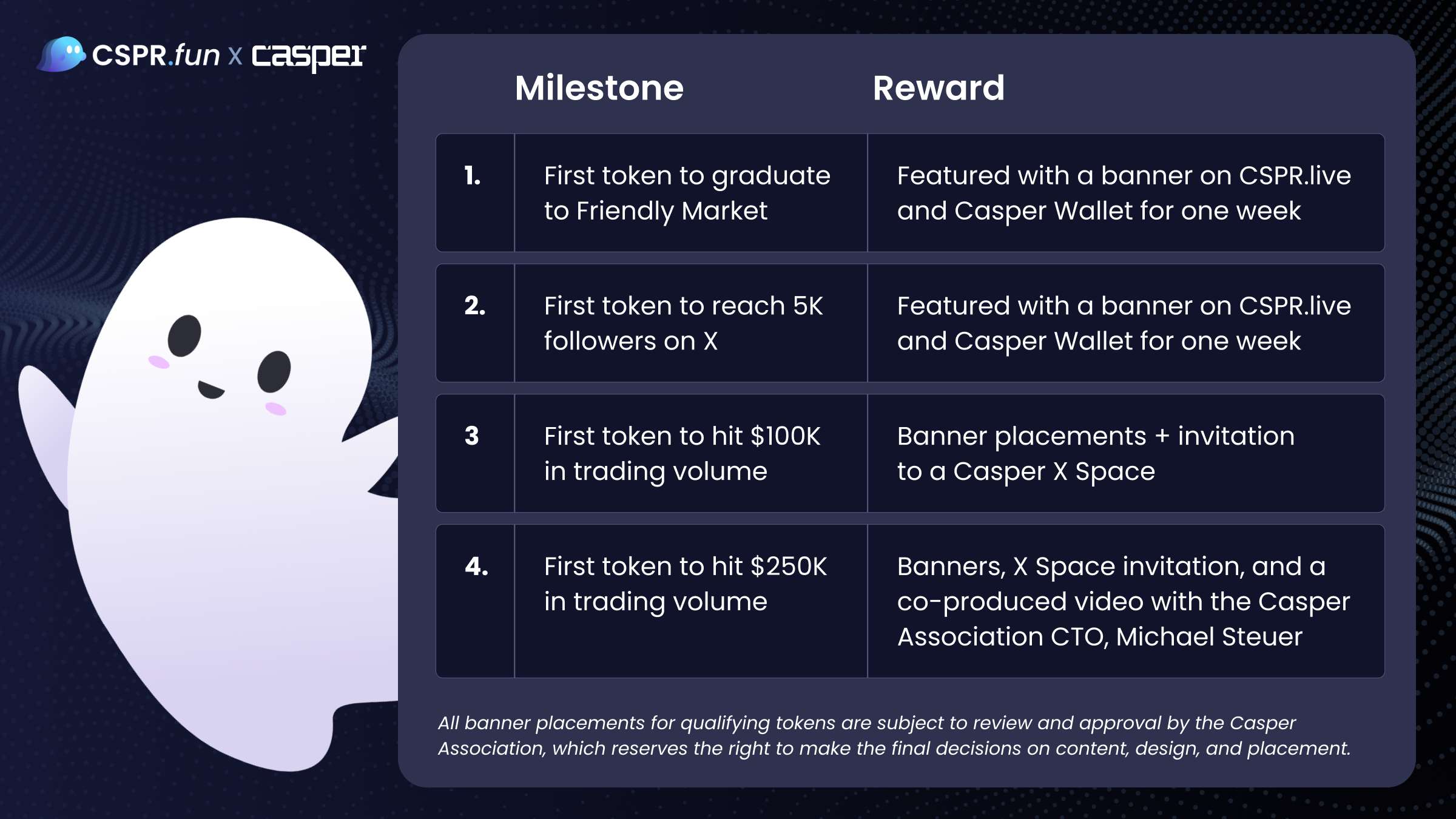 CSPR.fun x casper

| | Milestone | Reward |
|---|---|---|
| 1. | First token to graduate to Friendly Market | Featured with a banner on CSPR.live and Casper Wallet for one week |
| 2. | First token to reach 5K followers on X | Featured with a banner on CSPR.live and Casper Wallet for one week |
| 3 | First token to hit \$100K in trading volume | Banner placements + invitation to a Casper X Space |
| 4. | First token to hit \$250K in trading volume | Banners, X Space invitation, and a co-produced video with the Casper Association CTO, Michael Steuer |

All banner placements for qualifying tokens are subject to review and approval by the Casper Association, which reserves the right to make the final decisions on content, design, and placement.